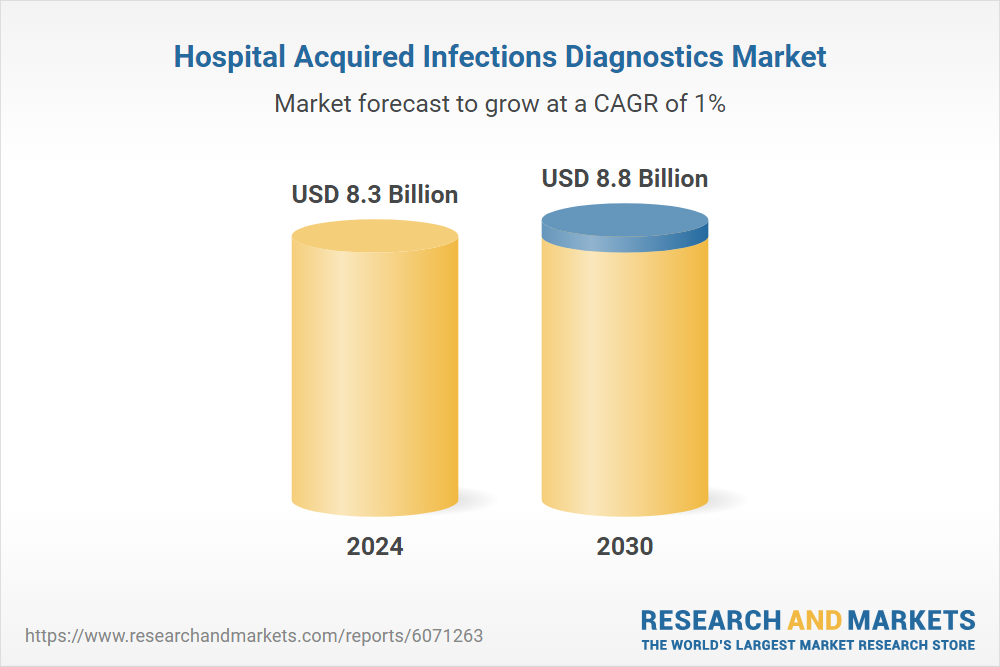 Hospital Acquired Infections Diagnostics Market
Market forecast to grow at a CAGR of 1%

USD 8.3 Billion
USD 8.8 Billion

2024
2030

https://www.researchandmarkets.com/reports/6071263

RESEARCH AND MARKETS
THE WORLD'S LARGEST MARKET RESEARCH STORE